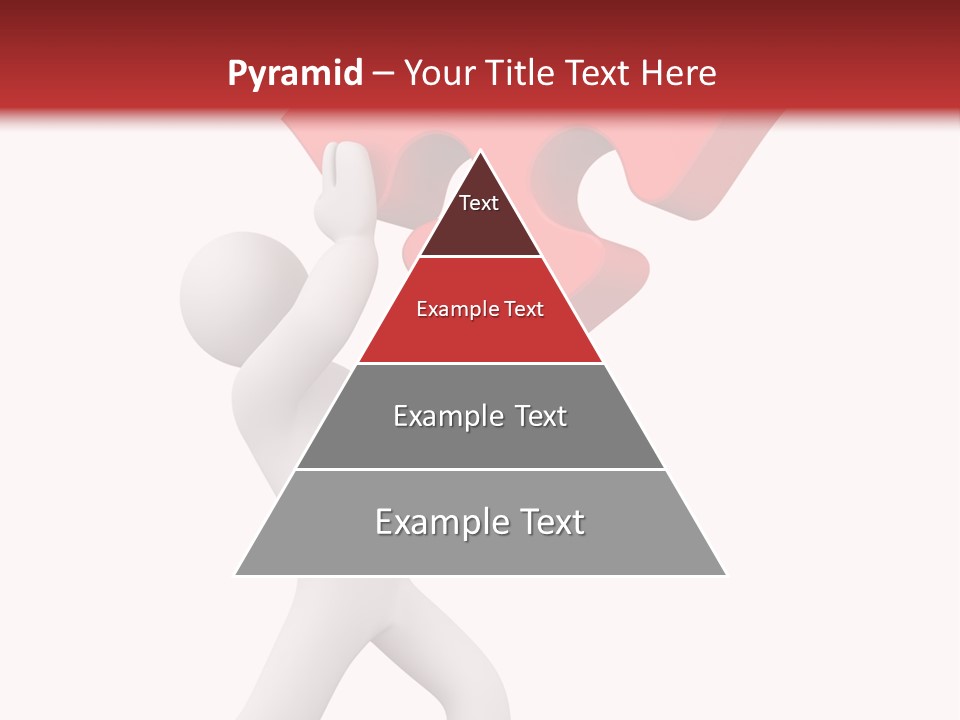 Pyramid – Your Title Text Here

Text

Example Text

Example Text

Example Text